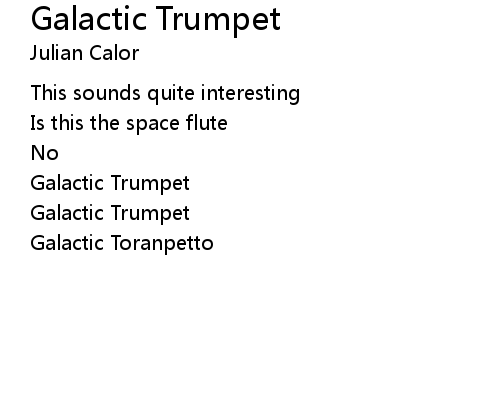 Galactic Trumpet
Julian Calor

This sounds quite interesting
Is this the space flute
No
Galactic Trumpet
Galactic Trumpet
Galactic Toranpetto